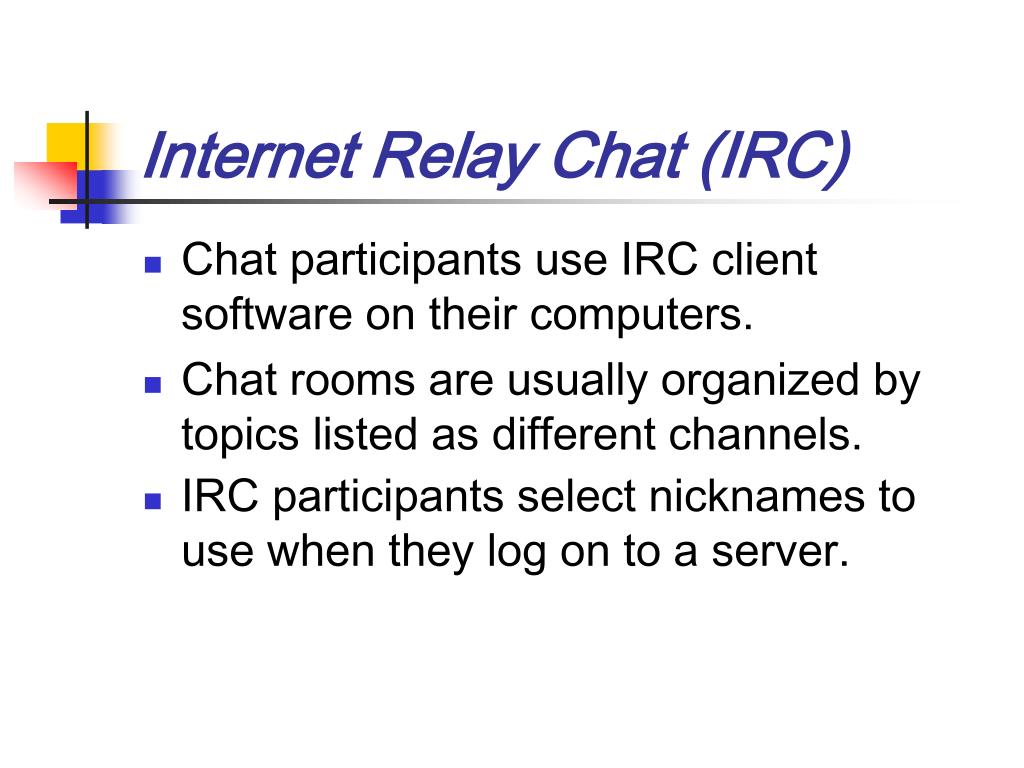 Internet Relay Chat (IRC)

- Chat participants use IRC client software on their computers.
- Chat rooms are usually organized by topics listed as different channels.
- IRC participants select nicknames to use when they log on to a server.